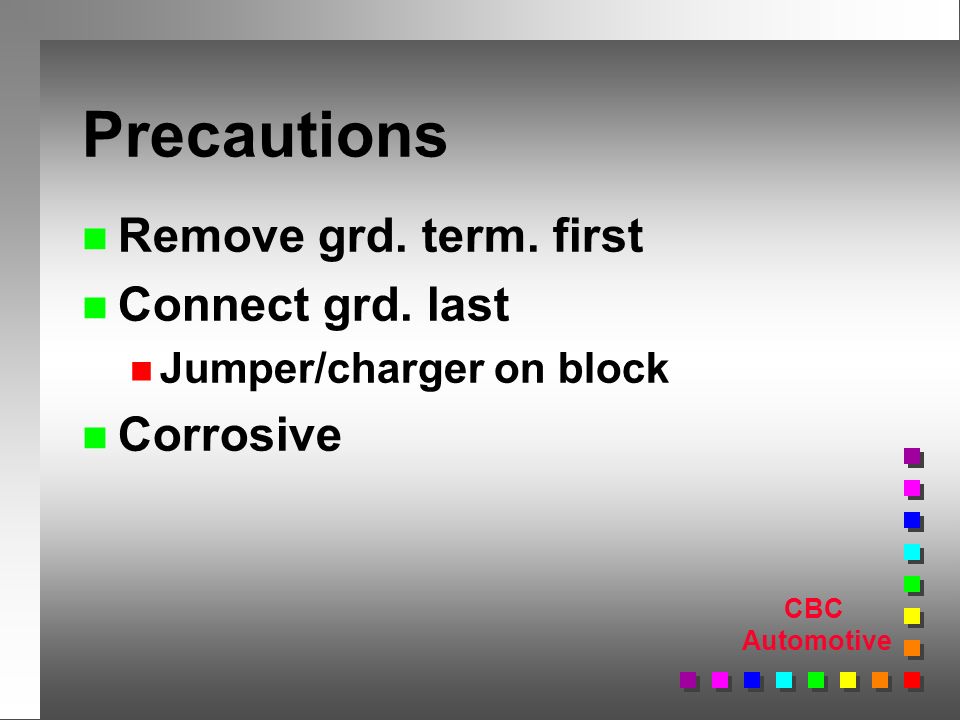 Precautions

Remove grd. term. first

Connect grd. last

Jumper/charger on block

Corrosive

CBC Automotive